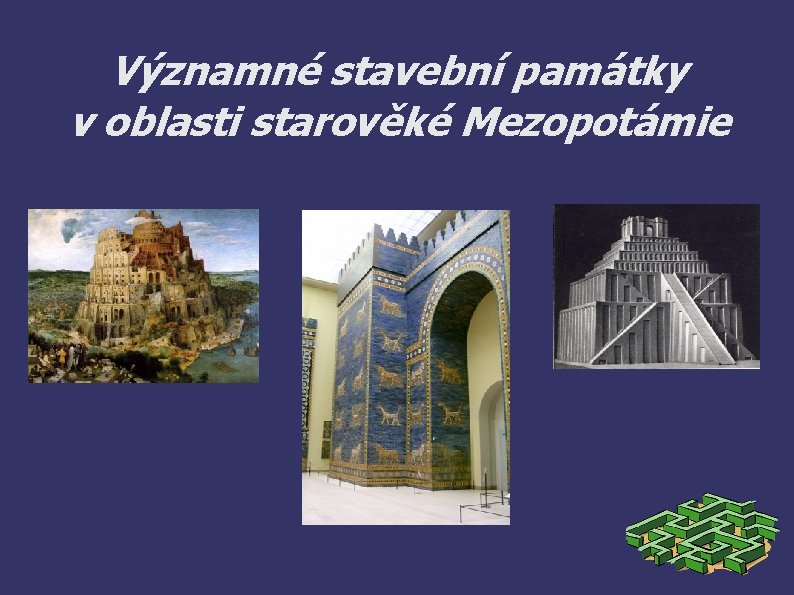 Významné stavební památky v oblasti starověké Mezopotámie